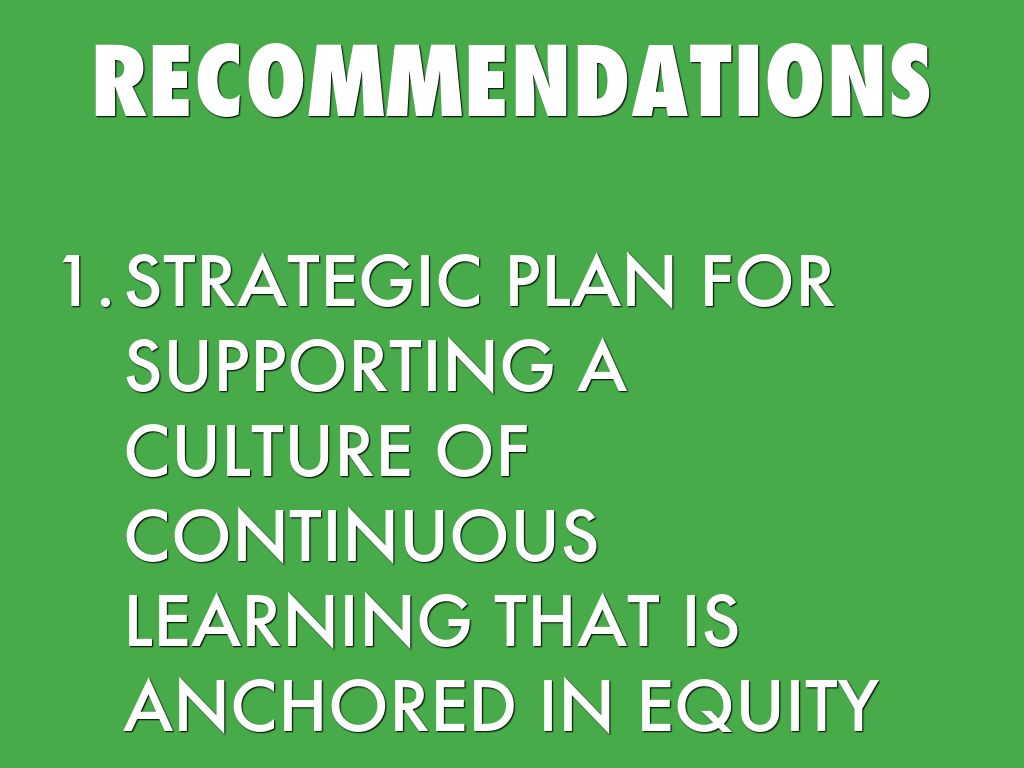 RECOMMENDATIONS

1. STRATEGIC PLAN FOR SUPPORTING A CULTURE OF CONTINUOUS LEARNING THAT IS ANCHORED IN EQUITY